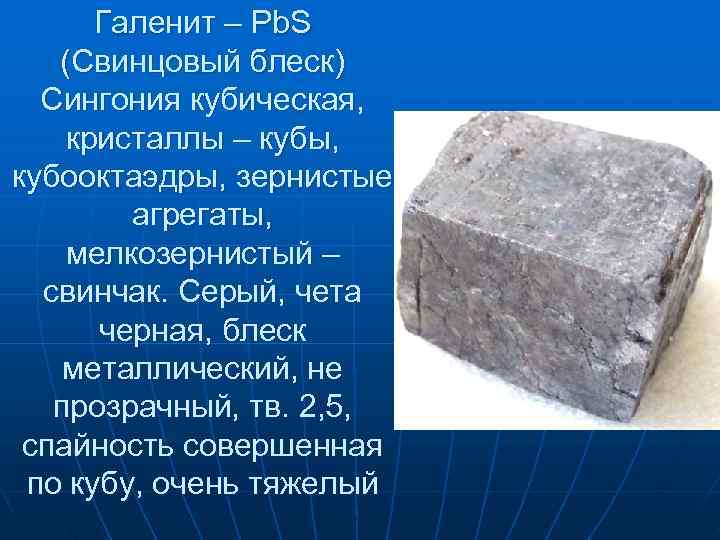 Галенит – $PbS$ (Свинцовый блеск) Сингония кубическая, кристаллы – кубы, кубооктаэдры, зернистые агрегаты, мелкозернистый – свинчак. Серый, чета черная, блеск металлический, не прозрачный, тв. 2,5, спайность совершенная по кубу, очень тяжелый